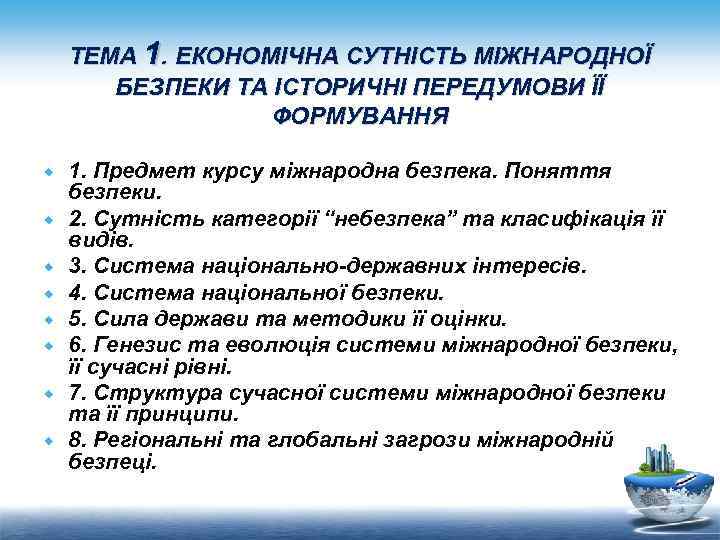 ТЕМА 1. ЕКОНОМІЧНА СУТНІСТЬ МІЖНАРОДНОЇ БЕЗПЕКИ ТА ІСТОРИЧНІ ПЕРЕДУМОВИ ЇЇ ФОРМУВАННЯ

1. Предмет курсу міжнародна безпека. Поняття безпеки.
2. Сутність категорії “небезпека” та класифікація її видів.
3. Система національно-державних інтересів.
4. Система національної безпеки.
5. Сила держави та методики її оцінки.
6. Генезис та еволюція системи міжнародної безпеки, її сучасні рівні.
7. Структура сучасної системи міжнародної безпеки та її принципи.
8. Регіональні та глобальні загрози міжнародній безпеці.